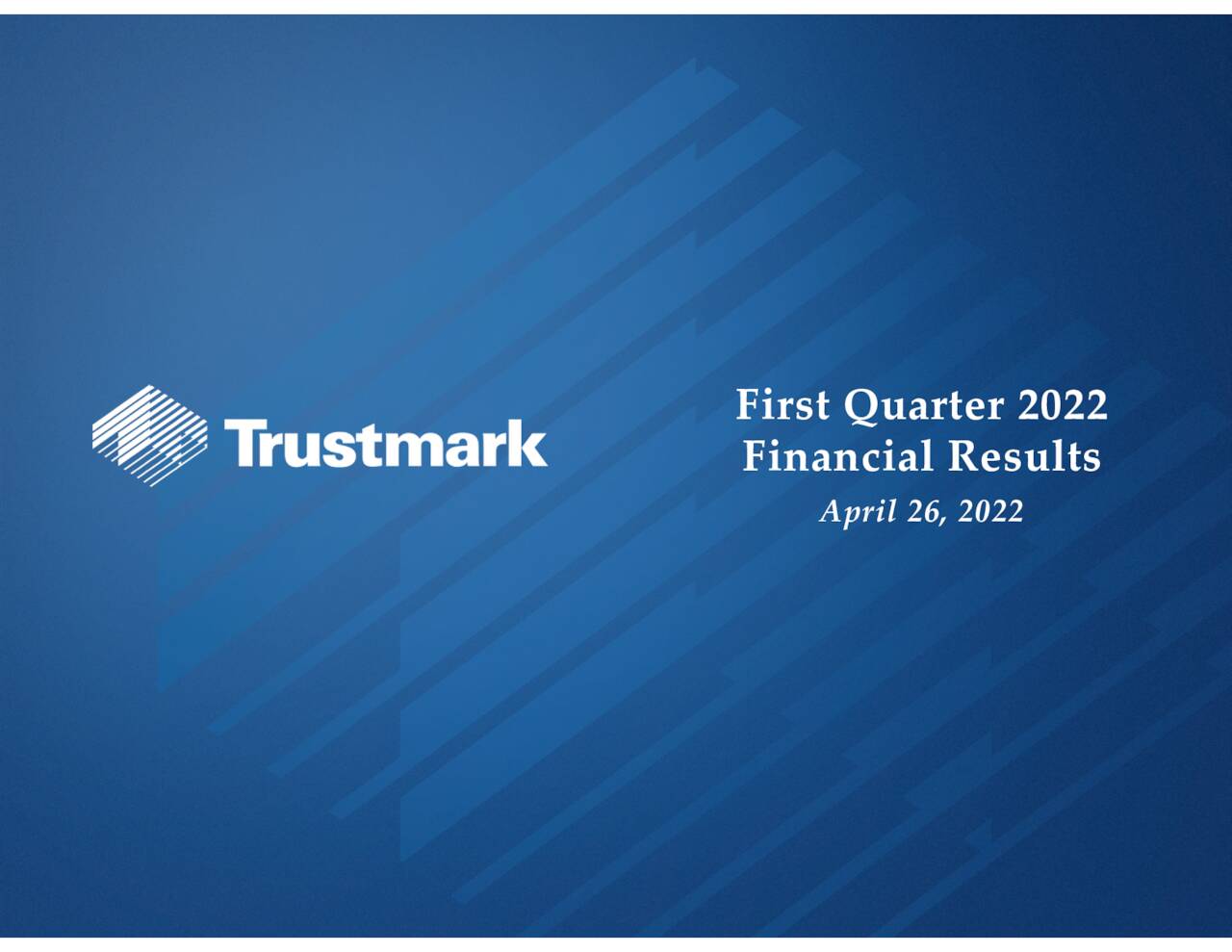 Trustmark

First Quarter 2022
Financial Results
April 26, 2022